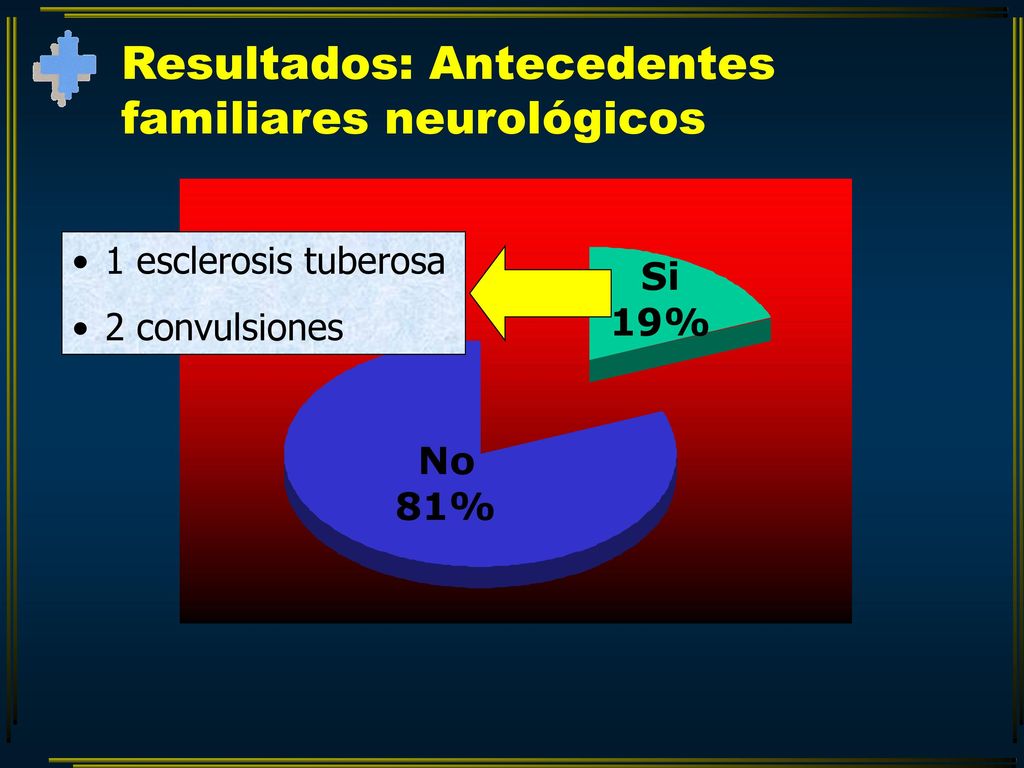 Resultados: Antecedentes familiares neurológicos

• 1 esclerosis tuberosa
• 2 convulsiones

Si
19%

No
81%